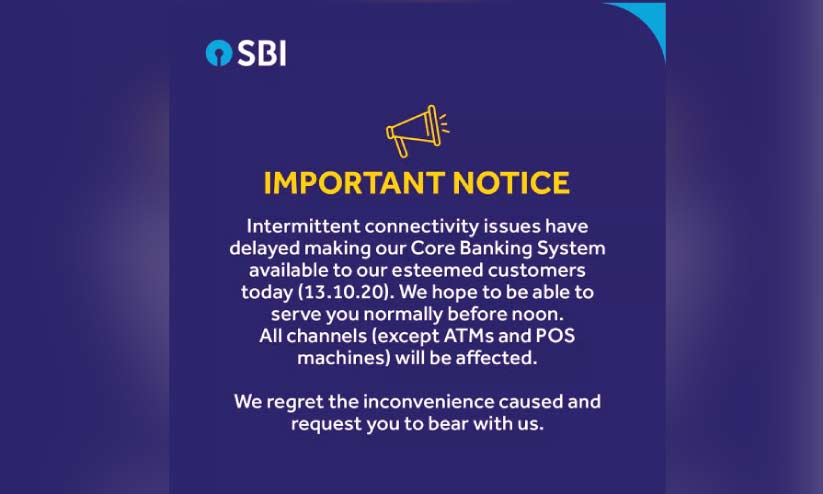 SBI

IMPORTANT NOTICE

Intermittent connectivity issues have delayed making our Core Banking System available to our esteemed customers today (13.10.20). We hope to be able to serve you normally before noon. All channels (except ATMs and POS machines) will be affected.

We regret the inconvenience caused and request you to bear with us.